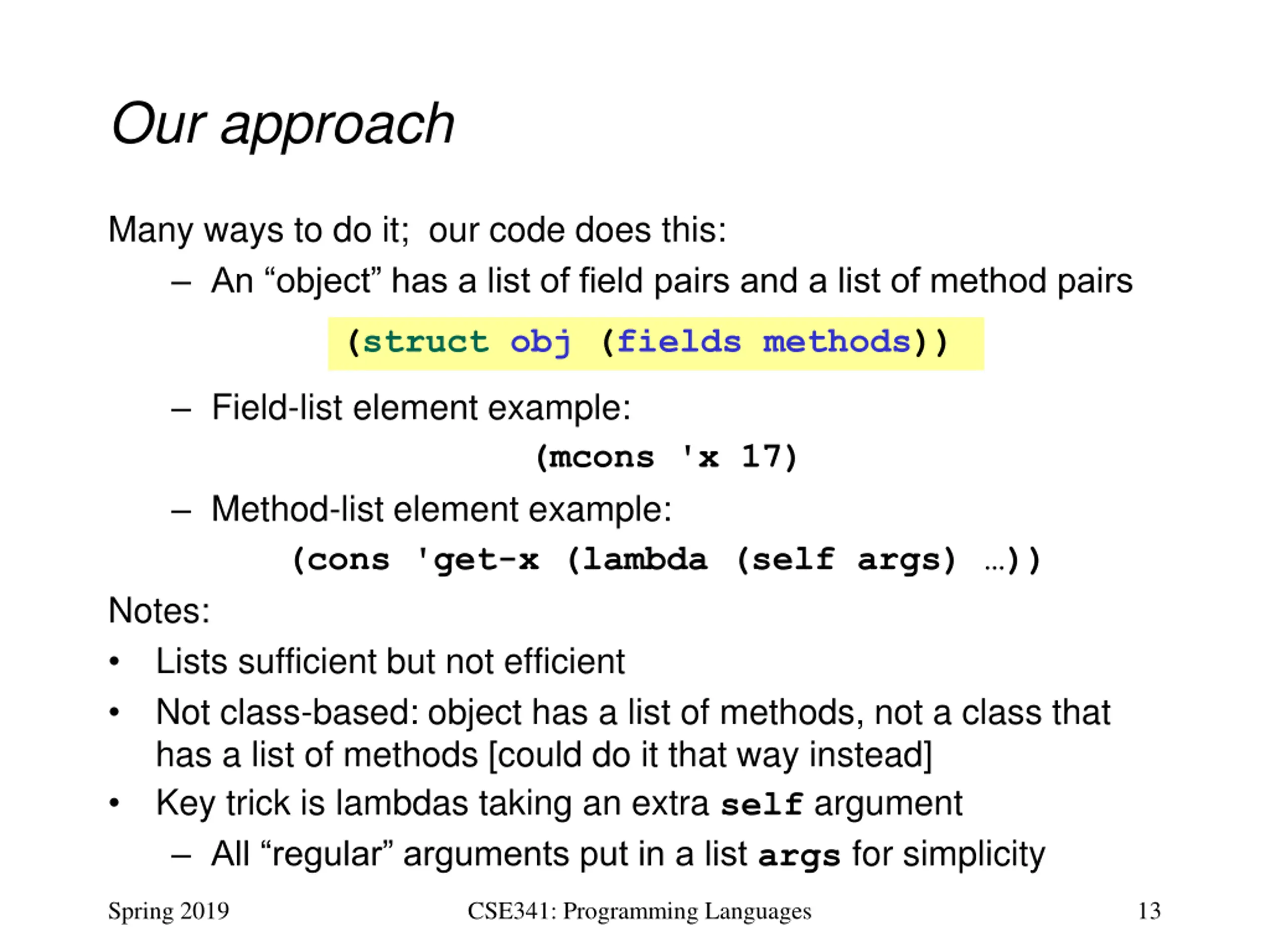 Our approach

Many ways to do it; our code does this:

– An “object” has a list of field pairs and a list of method pairs

(struct obj (fields methods))

– Field-list element example:

(mcons 'x 17)

– Method-list element example:

(cons 'get-x (lambda (self args) …))

Notes:

• Lists sufficient but not efficient

• Not class-based: object has a list of methods, not a class that has a list of methods [could do it that way instead]

• Key trick is lambdas taking an extra self argument

– All “regular” arguments put in a list args for simplicity

Spring 2019

CSE341: Programming Languages

13